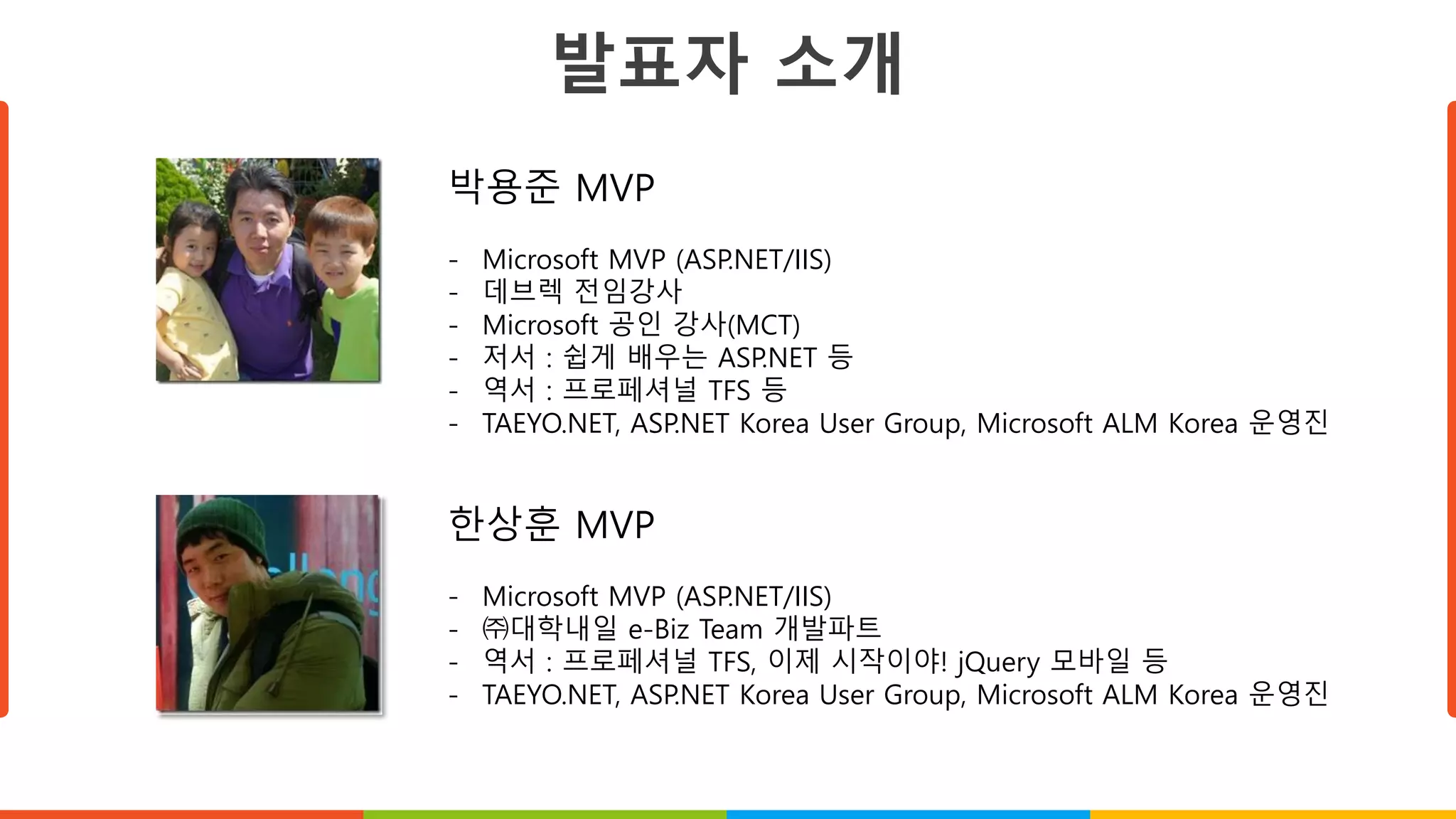 발표자 소개

박용준 MVP

- Microsoft MVP (ASP.NET/IIS)
- 데브렉 전임강사
- Microsoft 공인 강사(MCT)
- 저서 : 쉽게 배우는 ASP.NET 등
- 역서 : 프로페셔널 TFS 등
- TAEYO.NET, ASP.NET Korea User Group, Microsoft ALM Korea 운영진

한상훈 MVP

- Microsoft MVP (ASP.NET/IIS)
- ㈜대학내일 e-Biz Team 개발파트
- 역서 : 프로페셔널 TFS, 이제 시작이야! jQuery 모바일 등
- TAEYO.NET, ASP.NET Korea User Group, Microsoft ALM Korea 운영진